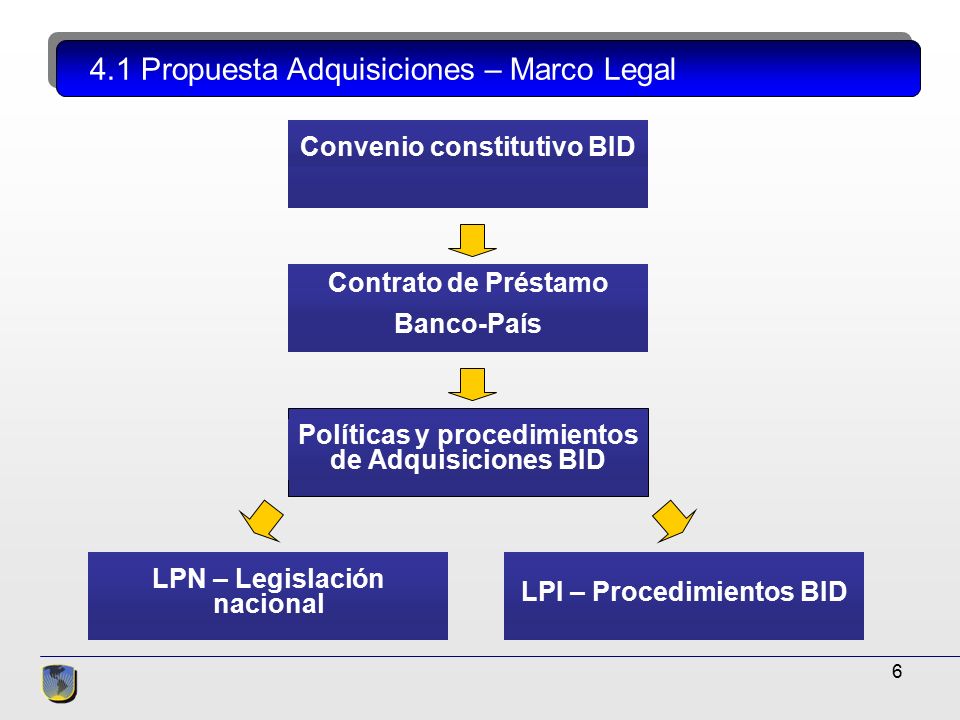 4.1 Propuesta Adquisiciones – Marco Legal

Convenio constitutivo BID

Contrato de Préstamo

Banco-País

Políticas y procedimientos de Adquisiciones BID

LPN – Legislación nacional

LPI – Procedimientos BID

6